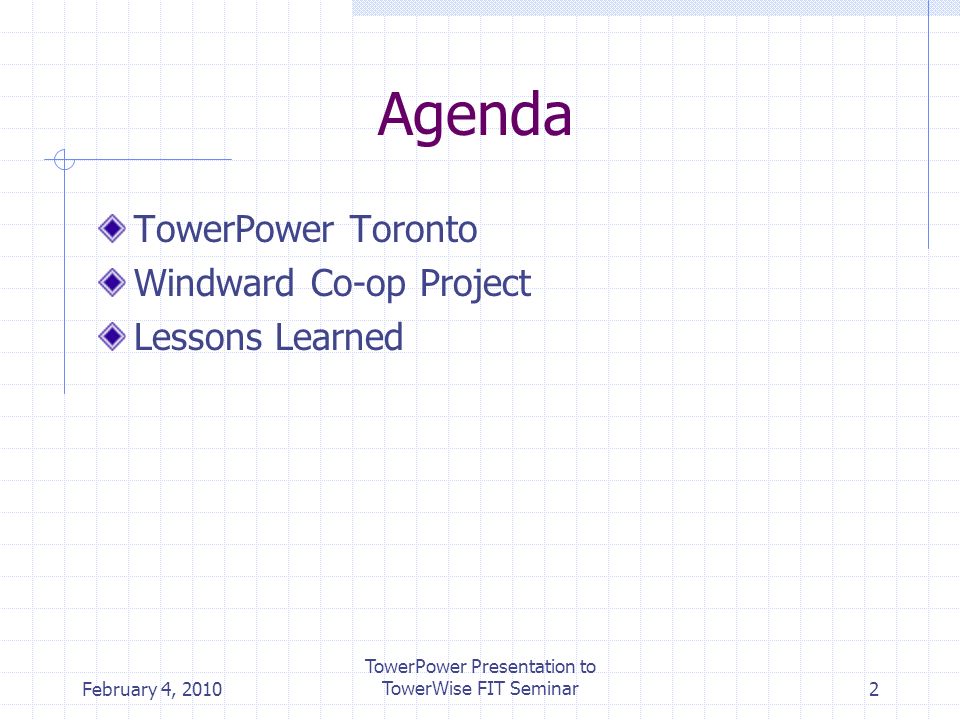 Agenda

TowerPower Toronto
Windward Co-op Project
Lessons Learned

February 4, 2010

TowerPower Presentation to TowerWise FIT Seminar

2